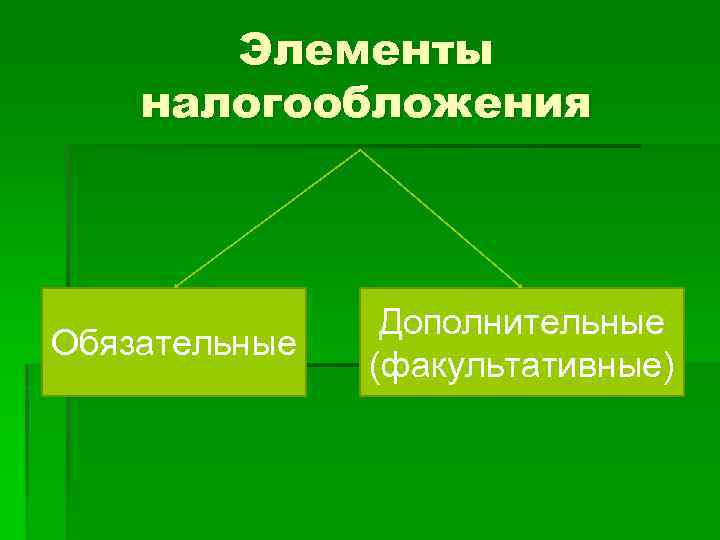 Элементы налогообложения

Обязательные

Дополнительные (факультативные)